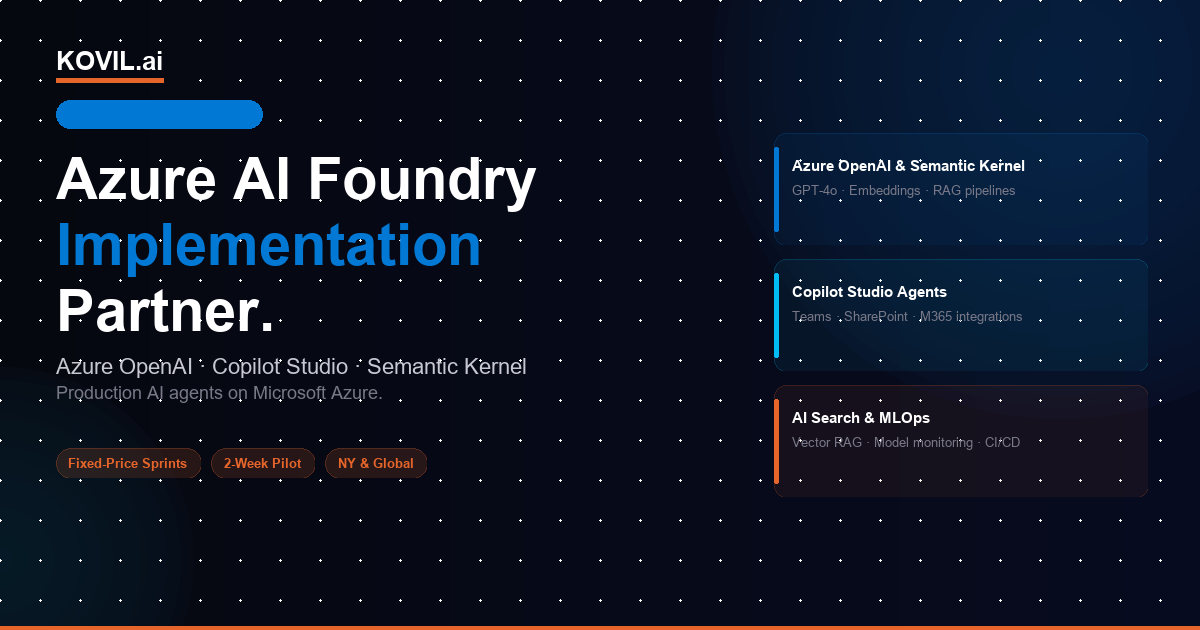 KOVIL.ai

Azure AI Foundry Implementation Partner.

Azure OpenAI · Copilot Studio · Semantic Kernel
Production AI agents on Microsoft Azure.

Fixed-Price Sprints
2-Week Pilot
NY & Global

Azure OpenAI & Semantic Kernel
GPT-4o · Embeddings · RAG pipelines

Copilot Studio Agents
Teams · SharePoint · M365 integrations

AI Search & MLOps
Vector RAG · Model monitoring · CI/CD